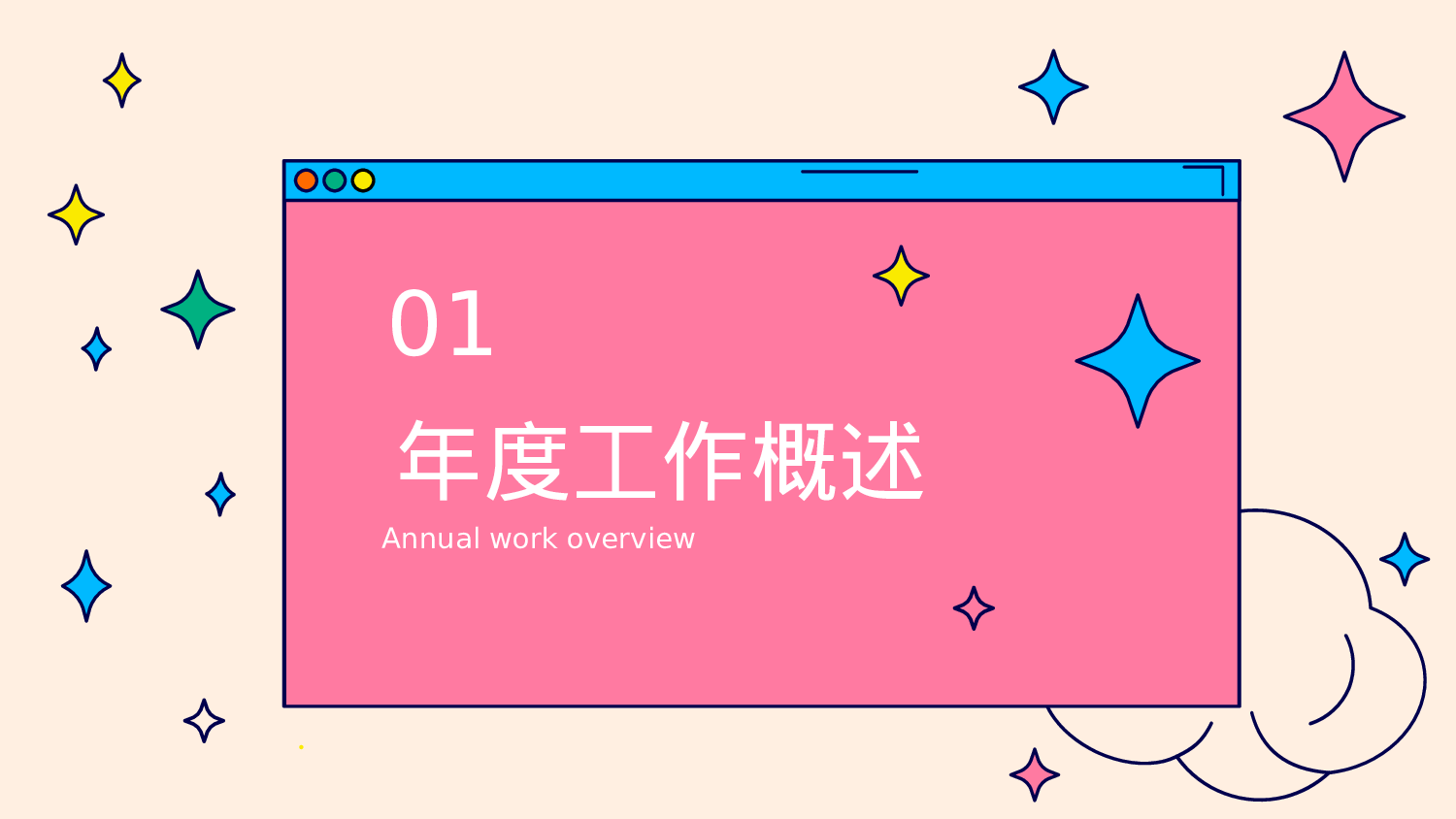 01

年度工作概述

Annual work overview